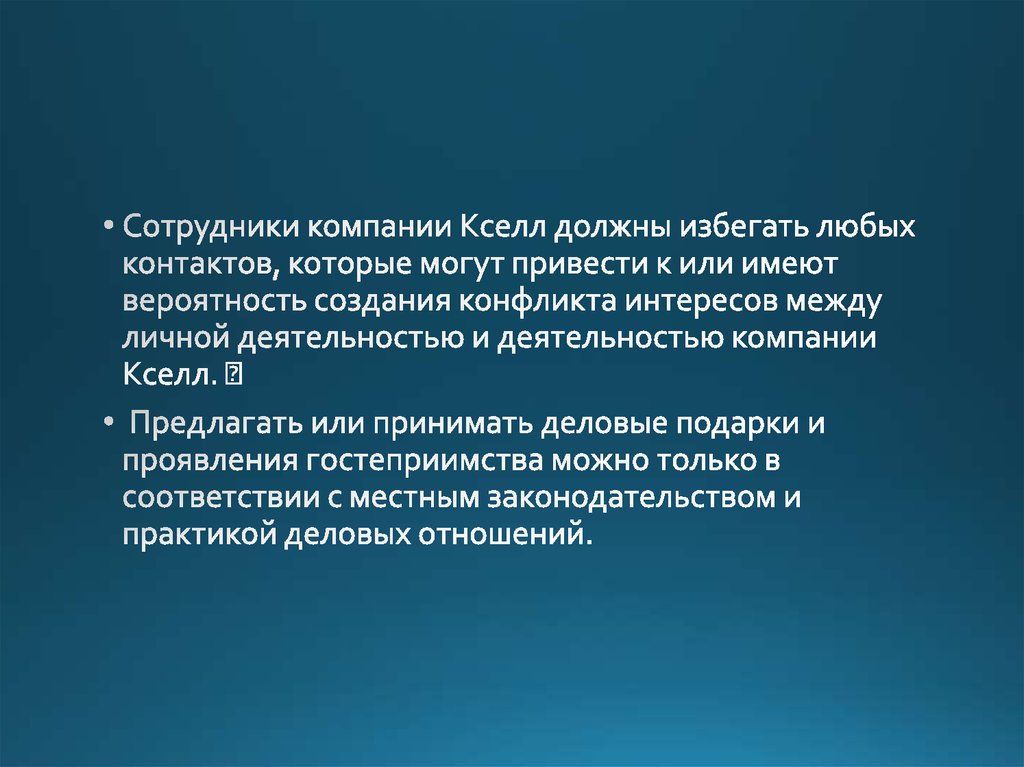 • Сотрудники компании Кселл должны избегать любых контактов, которые могут привести к или имеют вероятность создания конфликта интересов между личной деятельностью и деятельностью компании Кселл. 

• Предлагать или принимать деловые подарки и проявления гостеприимства можно только в соответствии с местным законодательством и практикой деловых отношений.